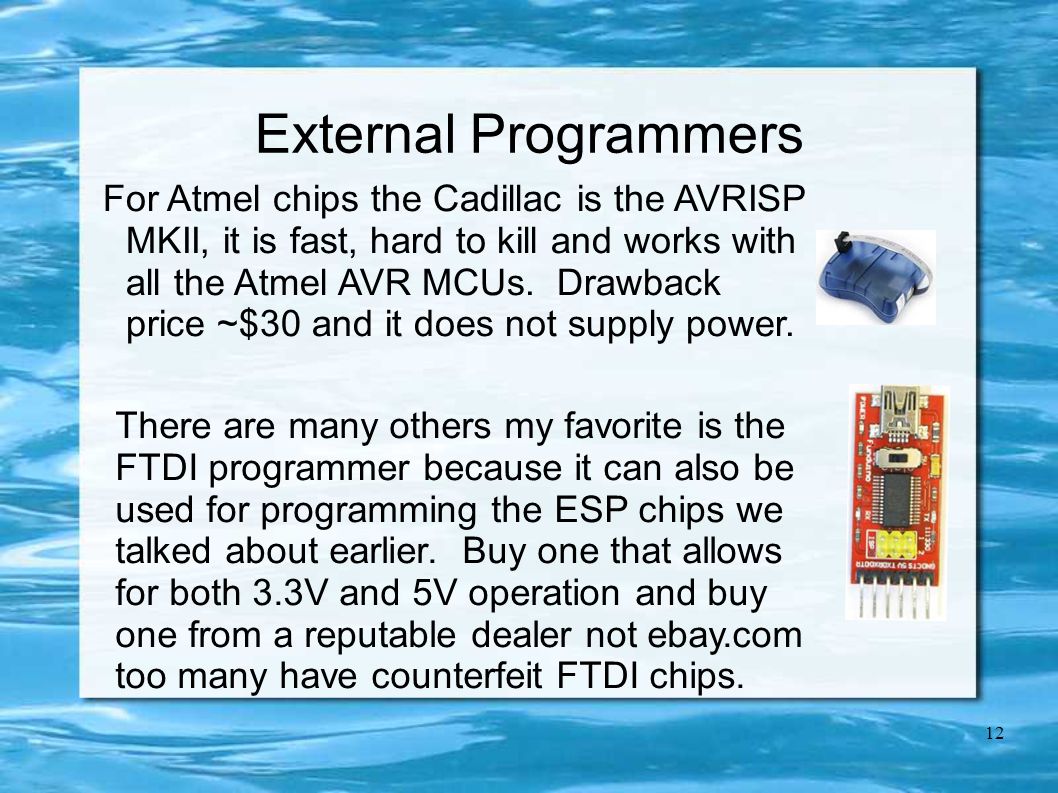 External Programmers

For Atmel chips the Cadillac is the AVRISP MKII, it is fast, hard to kill and works with all the Atmel AVR MCUs. Drawback price ~$30 and it does not supply power.

There are many others my favorite is the FTDI programmer because it can also be used for programming the ESP chips we talked about earlier. Buy one that allows for both 3.3V and 5V operation and buy one from a reputable dealer not ebay.com too many have counterfeit FTDI chips.

12